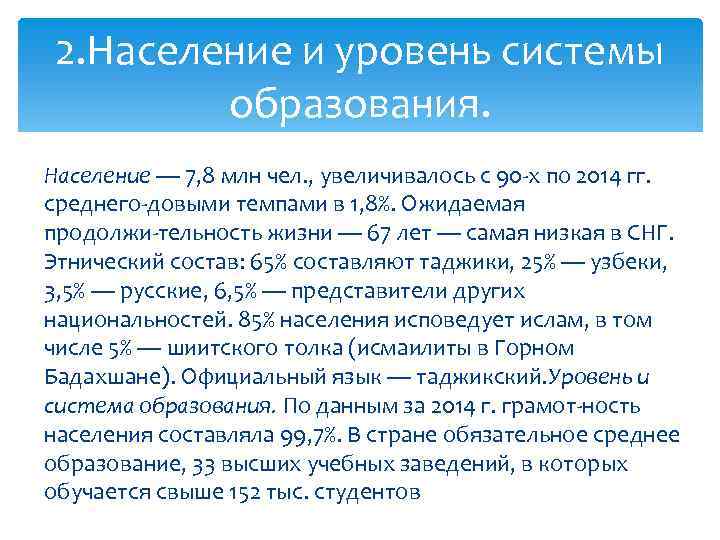 2.Население и уровень системы образования.

Население — 7,8 млн чел., увеличивалось с 90-х по 2014 гг. среднего-довыми темпами в 1,8%. Ожидаемая продолжи-тельность жизни — 67 лет — самая низкая в СНГ. Этнический состав: 65% составляют таджики, 25% — узбеки, 3,5% — русские, 6,5% — представители других национальностей. 85% населения исповедует ислам, в том числе 5% — шиитского толка (исмаилиты в Горном Бадахшане). Официальный язык — таджикский.Уровень и система образования. По данным за 2014 г. грамот-ность населения составляла 99,7%. В стране обязательное среднее образование, 33 высших учебных заведений, в которых обучается свыше 152 тыс. студентов